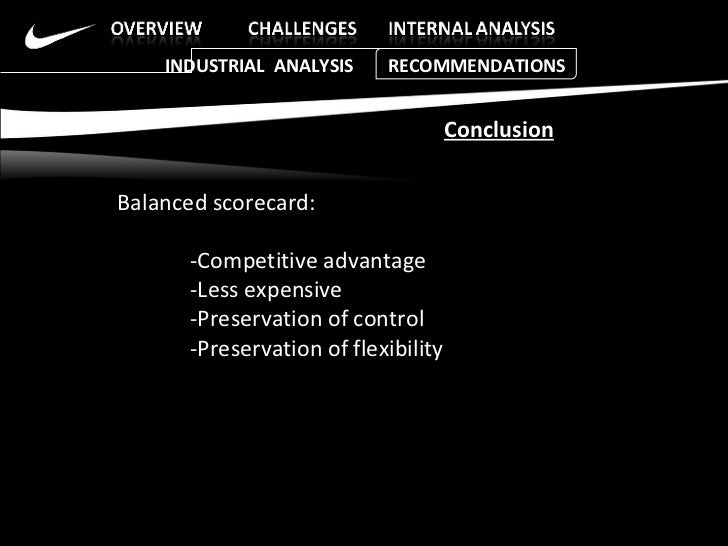 OVERVIEW CHALLENGES INTERNAL ANALYSIS
INDUSTRIAL ANALYSIS RECOMMENDATIONS

Conclusion

Balanced scorecard:

-Competitive advantage
-Less expensive
-Preservation of control
-Preservation of flexibility